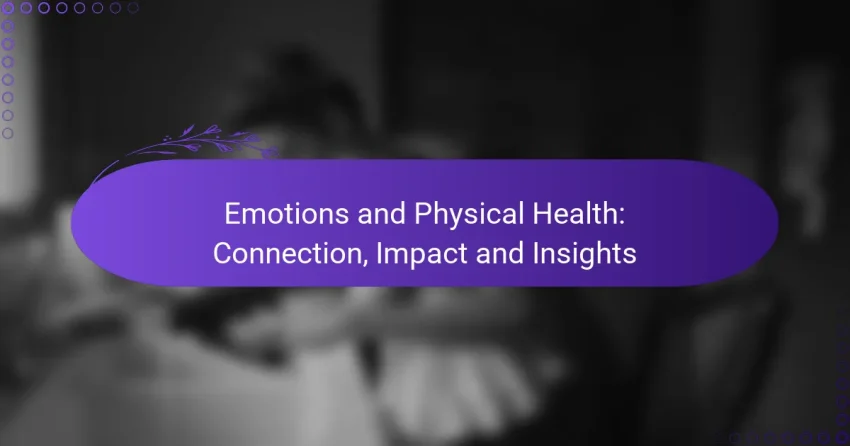 Emotions and Physical Health: Connection, Impact and Insights